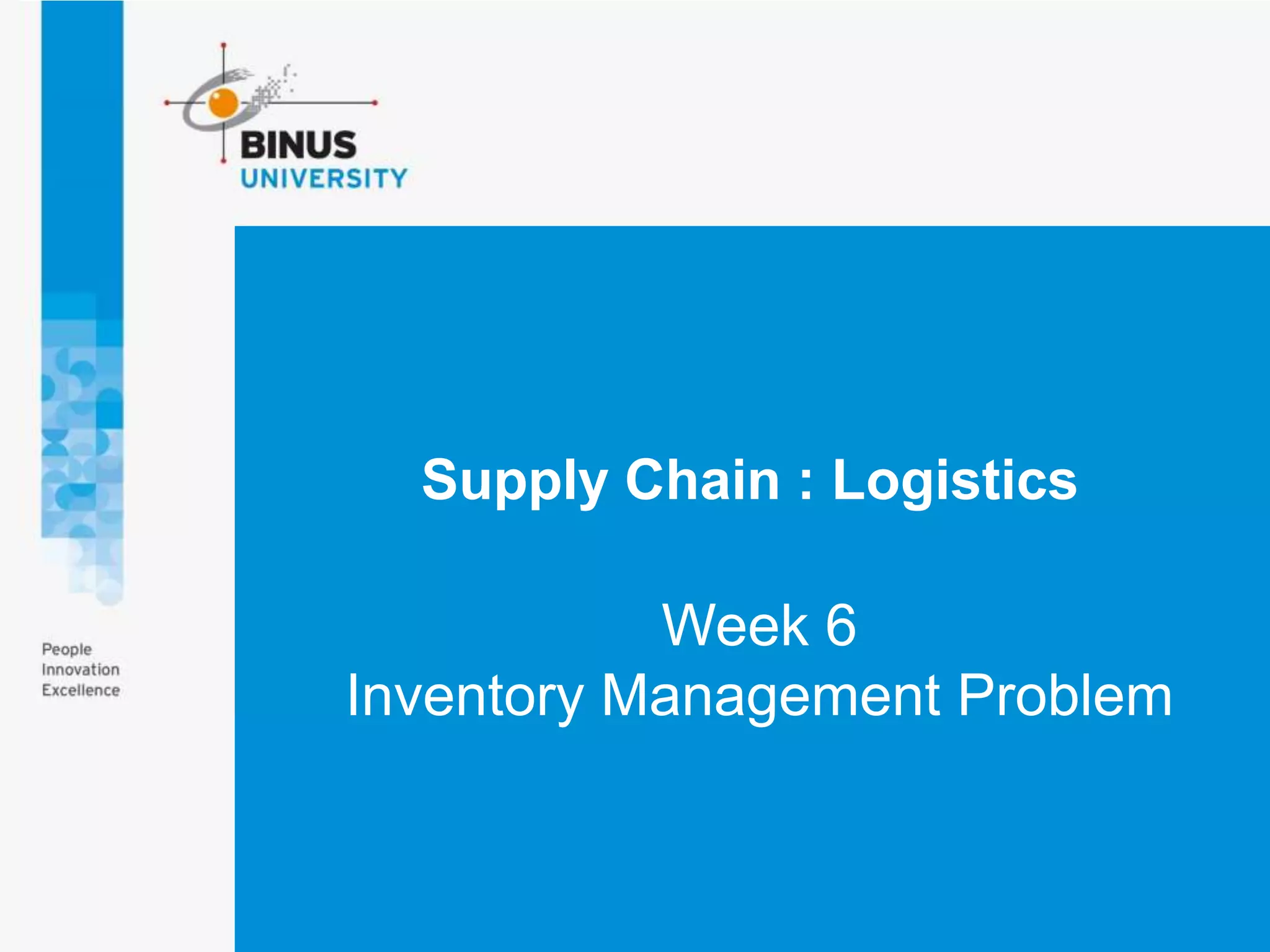 BINUS
UNIVERSITY

People
Innovation
Excellence

Supply Chain : Logistics

Week 6
Inventory Management Problem